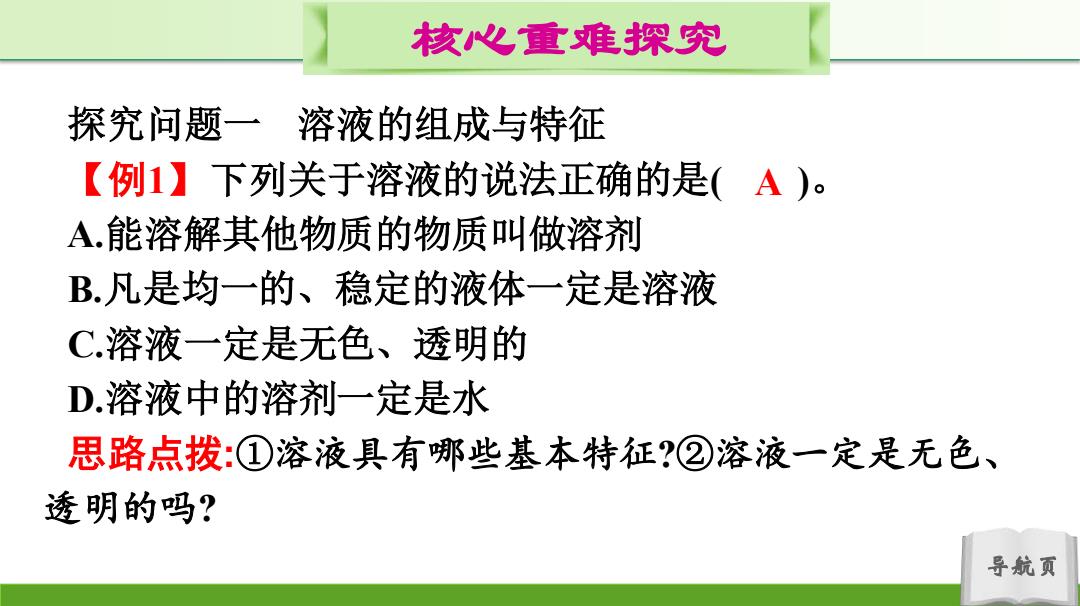 核心重难探究

探究问题一　溶液的组成与特征

【例1】下列关于溶液的说法正确的是(　A　)。

A.能溶解其他物质的物质叫做溶剂

B.凡是均一的、稳定的液体一定是溶液

C.溶液一定是无色、透明的

D.溶液中的溶剂一定是水

思路点拨:①溶液具有哪些基本特征?②溶液一定是无色、透明的吗?

导航页